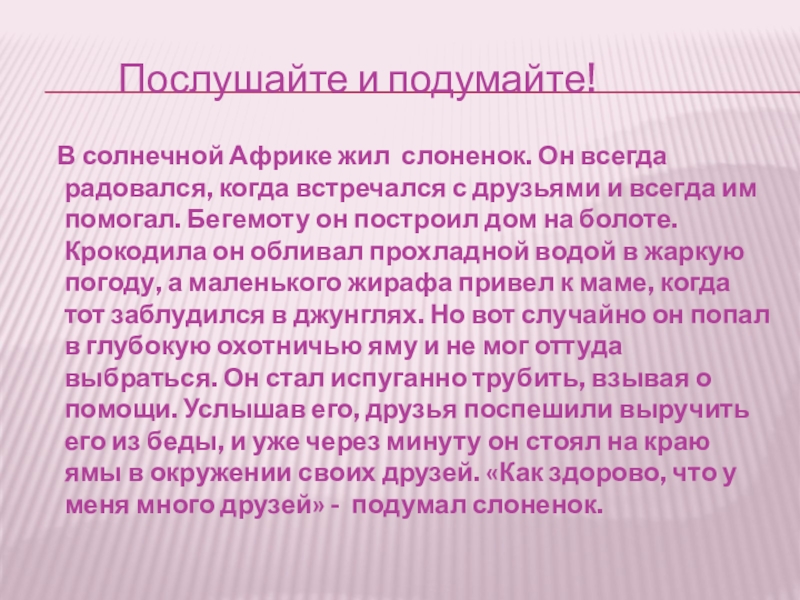 Послушайте и подумайте!

В солнечной Африке жил слоненок. Он всегда радовался, когда встречался с друзьями и всегда им помогал. Бегемоту он построил дом на болоте. Крокодила он обливал прохладной водой в жаркую погоду, а маленького жирафа привел к маме, когда тот заблудился в джунглях. Но вот случайно он попал в глубокую охотничью яму и не мог оттуда выбраться. Он стал испуганно трубить, взывая о помощи. Услышав его, друзья поспешили выручить его из беды, и уже через минуту он стоял на краю ямы в окружении своих друзей. «Как здорово, что у меня много друзей» - подумал слоненок.